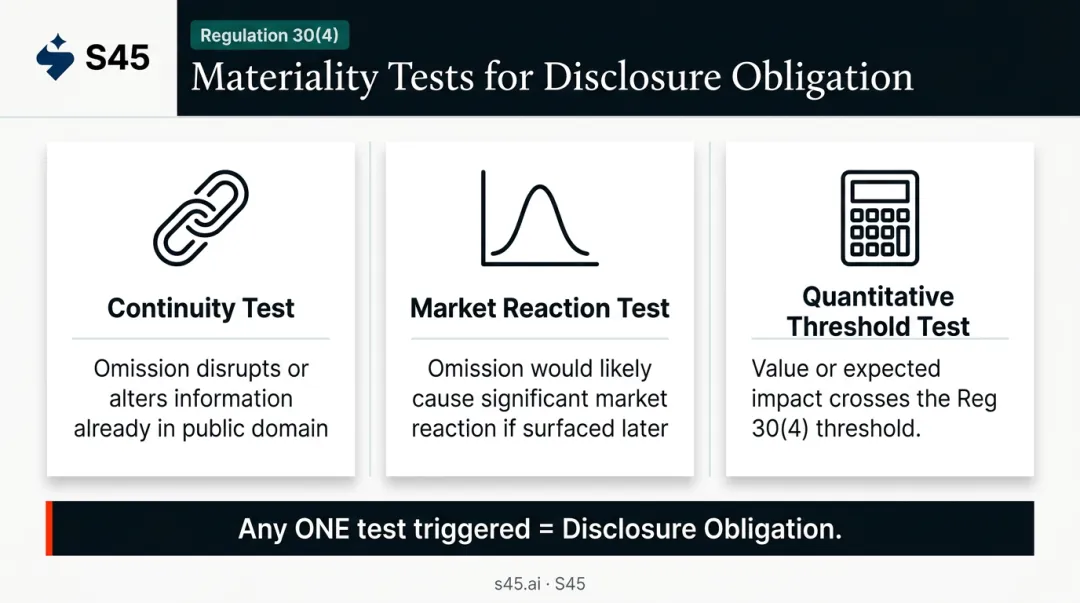 S45

Regulation 30(4)

Materiality Tests for Disclosure Obligation

Continuity Test

Omission disrupts or alters information already in public domain

Market Reaction Test

Omission would likely cause significant market reaction if surfaced later

Quantitative Threshold Test

Value or expected impact crosses the Reg 30(4) threshold.

Any ONE test triggered = Disclosure Obligation.

s45.ai · S45